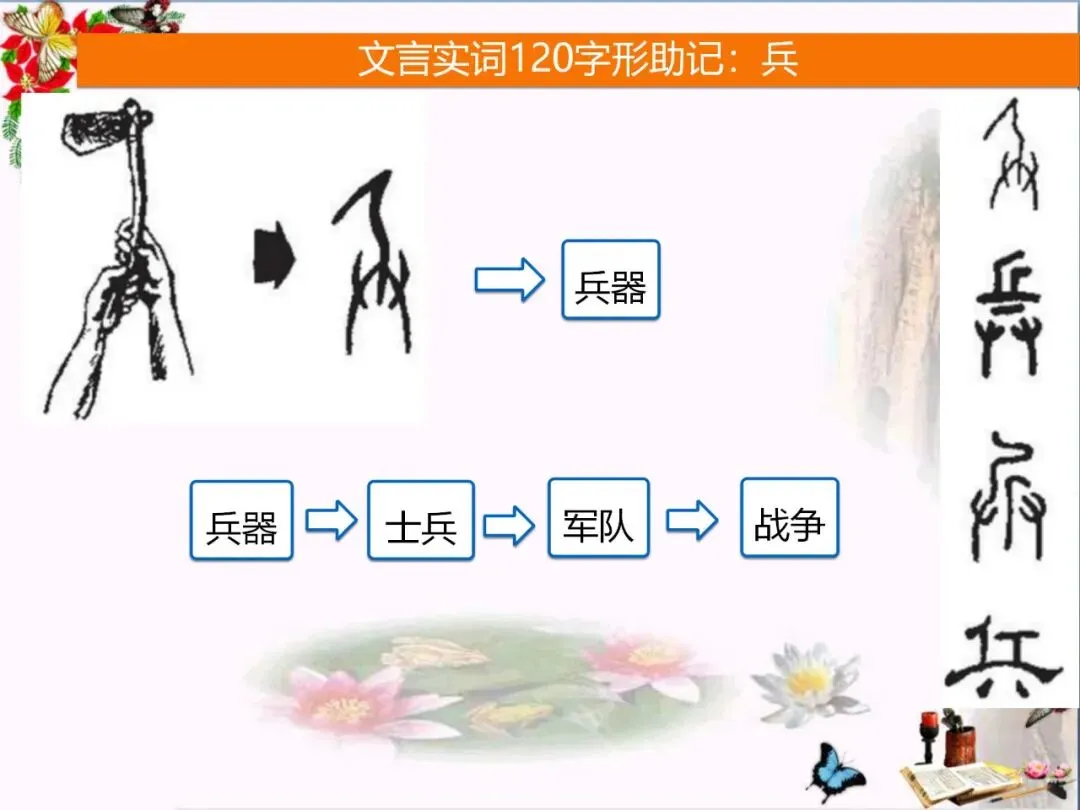 文言实词120字形助记：兵

兵器

兵器 士兵 军队 战争

兵